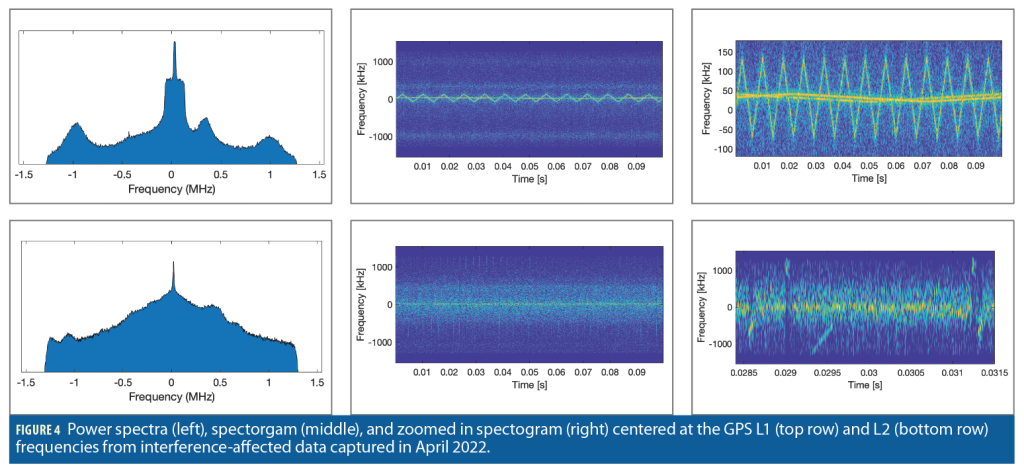 -1.5 -1 -0.5 0 0.5 1 1.5
Frequency (MHz)

Frequency [kHz]
1000
0
-1000
0.01 0.02 0.03 0.04 0.05 0.06 0.07 0.08 0.09
Time [s]

Frequency [kHz]
150
100
50
0
-50
-100
0.01 0.02 0.03 0.04 0.05 0.06 0.07 0.08 0.09
Time [s]

-1.5 -1 -0.5 0 0.5 1 1.5
Frequency (MHz)

Frequency [kHz]
1000
0
-1000
0.01 0.02 0.03 0.04 0.05 0.06 0.07 0.08 0.09
Time [s]

Frequency [kHz]
1000
0
-1000
0.0285 0.029 0.0295 0.03 0.0305 0.031 0.0315
Time [s]

FIGURE 4 Power spectra (left), spectorgam (middle), and zoomed in spectogram (right) centered at the GPS L1 (top row) and L2 (bottom row) frequencies from interference-affected data captured in April 2022.